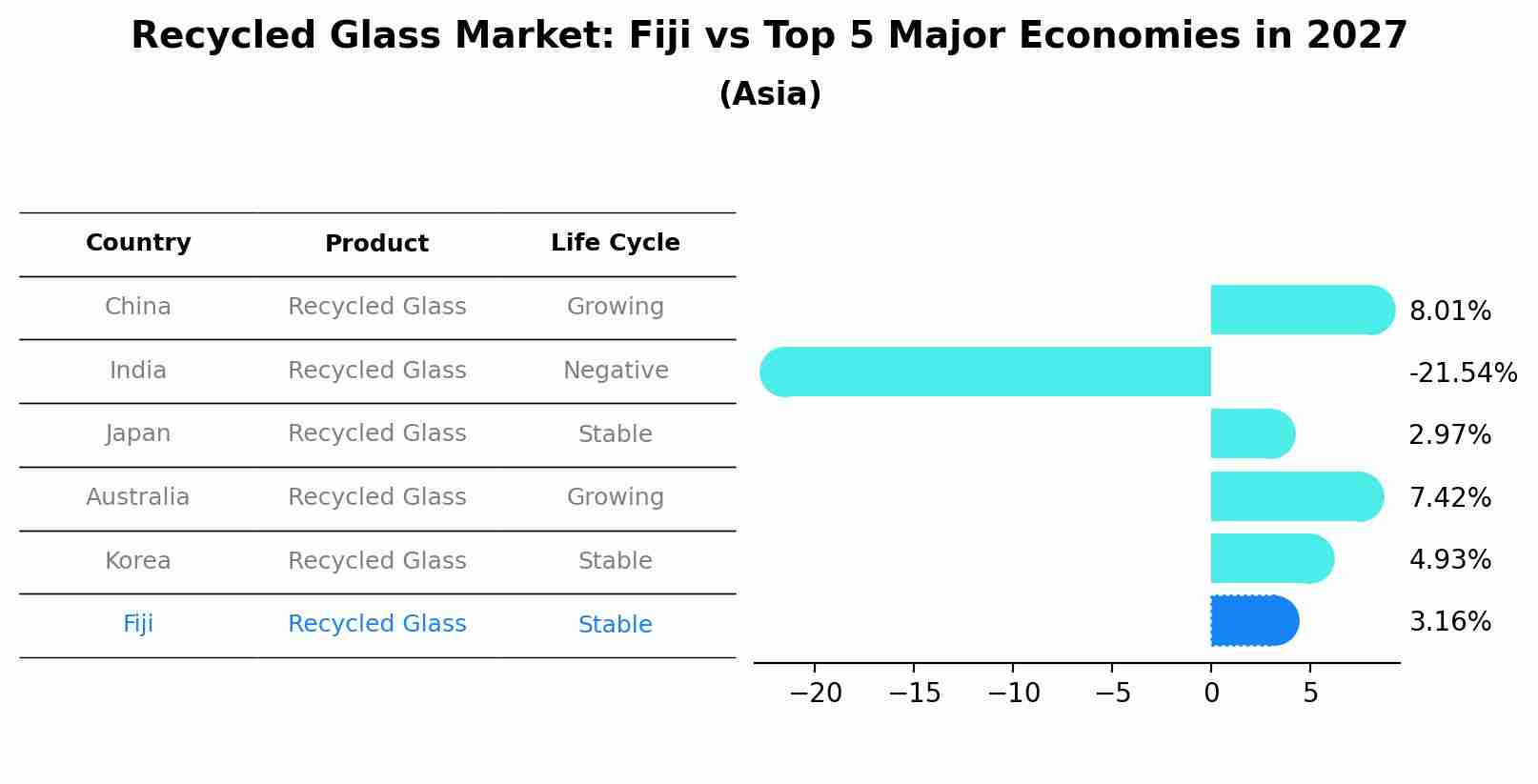 Recycled Glass Market: Fiji vs Top 5 Major Economies in 2027
(Asia)

| Country | Product | Life Cycle |
|---|---|---|
| China | Recycled Glass | Growing |
| India | Recycled Glass | Negative |
| Japan | Recycled Glass | Stable |
| Australia | Recycled Glass | Growing |
| Korea | Recycled Glass | Stable |
| Fiji | Recycled Glass | Stable |

8.01%
-21.54%
2.97%
7.42%
4.93%
3.16%

−20 −15 −10 −5 0 5